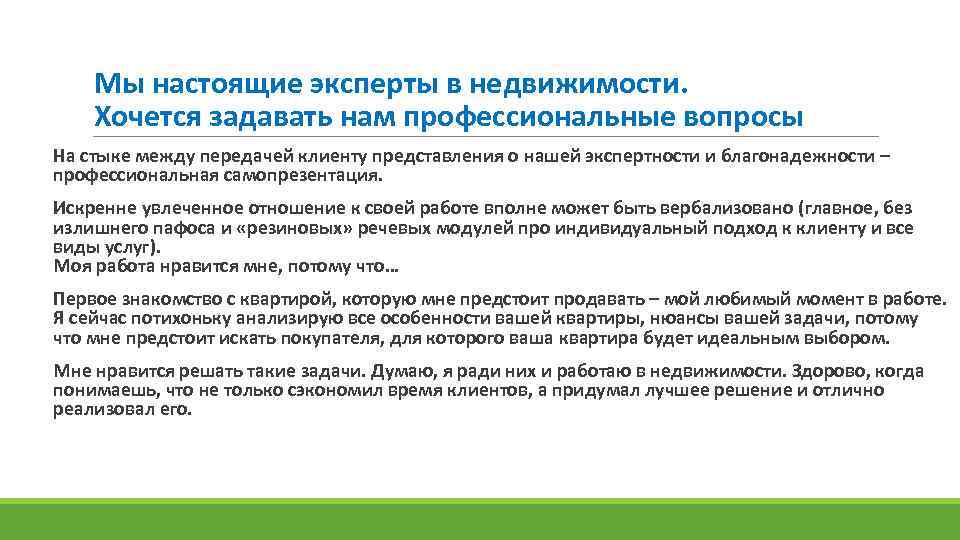 Мы настоящие эксперты в недвижимости. Хочется задавать нам профессиональные вопросы

На стыке между передачей клиенту представления о нашей экспертности и благонадежности – профессиональная самопрезентация.

Искренне увлеченное отношение к своей работе вполне может быть вербализовано (главное, без излишнего пафоса и «резиновых» речевых модулей про индивидуальный подход к клиенту и все виды услуг).
Моя работа нравится мне, потому что…

Первое знакомство с квартирой, которую мне предстоит продавать – мой любимый момент в работе. Я сейчас потихоньку анализирую все особенности вашей квартиры, нюансы вашей задачи, потому что мне предстоит искать покупателя, для которого ваша квартира будет идеальным выбором.

Мне нравится решать такие задачи. Думаю, я ради них и работаю в недвижимости. Здорово, когда понимаешь, что не только сэкономил время клиентов, а придумал лучшее решение и отлично реализовал его.